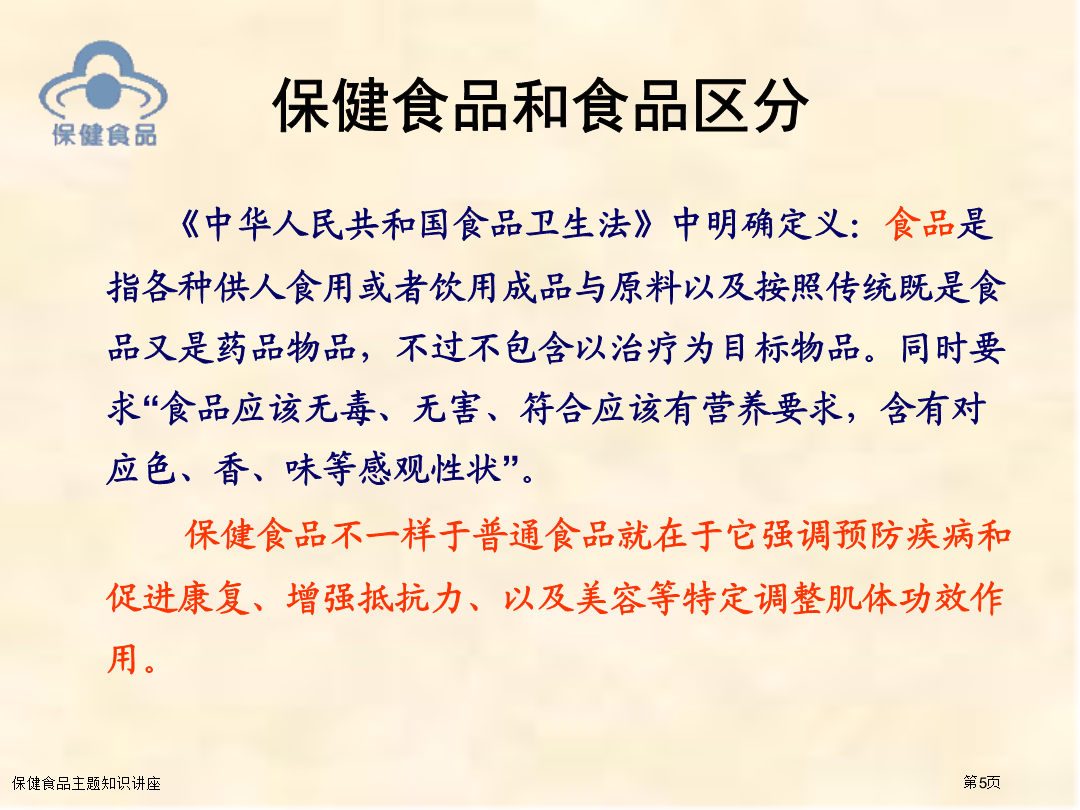 保健食品

保健食品和食品区分

《中华人民共和国食品卫生法》中明确定义：食品是指各种供人食用或者饮用成品与原料以及按照传统既是食品又是药品物品，不过不包含以治疗为目标物品。同时要求“食品应该无毒、无害、符合应该有营养要求，含有对应色、香、味等感观性状”。

保健食品不一样于普通食品就在于它强调预防疾病和促进康复、增强抵抗力、以及美容等特定调整肌体功效作用。

保健食品主题知识讲座

第5页